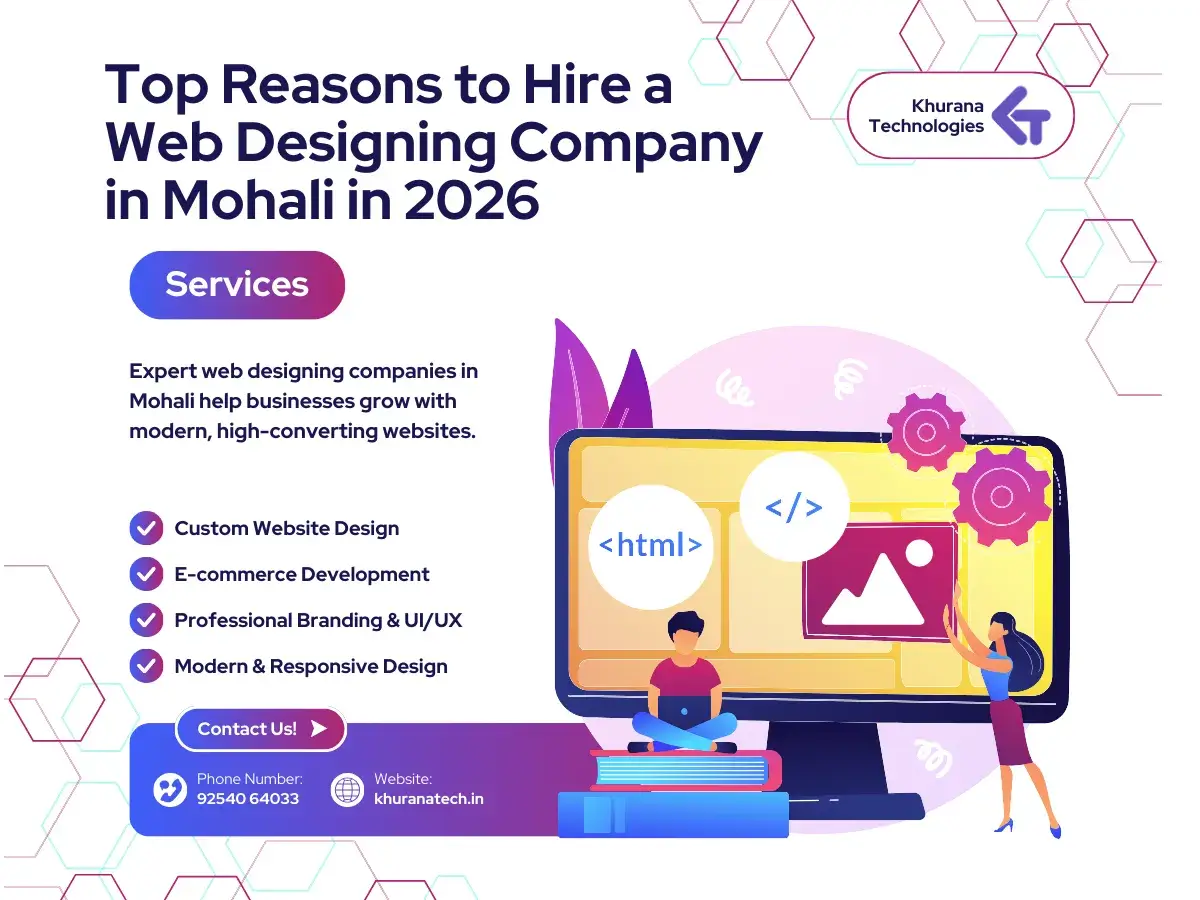 Top Reasons to Hire a Web Designing Company in Mohali in 2026

Khurana Technologies

Services

Expert web designing companies in Mohali help businesses grow with modern, high-converting websites.

Custom Website Design
E-commerce Development
Professional Branding & UI/UX
Modern & Responsive Design

<html>
</>

Contact Us!

Phone Number:
92540 64033

Website:
khuranatech.in